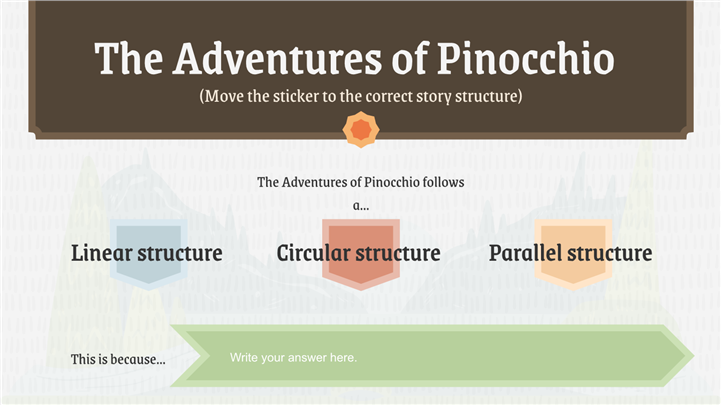 The Adventures of Pinocchio

(Move the sticker to the correct story structure)

The Adventures of Pinocchio follows a...

Linear structure

Circular structure

Parallel structure

This is because...

Write your answer here.